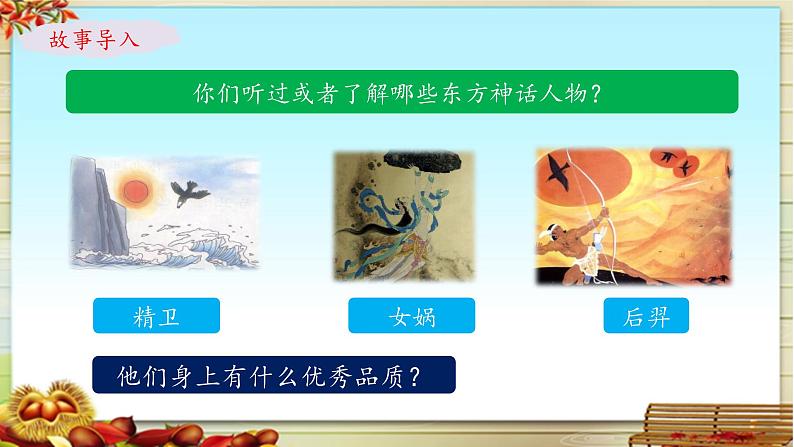 故事导入

你们听过或者了解哪些东方神话人物？

精卫

女娲

后羿

他们身上有什么优秀品质？